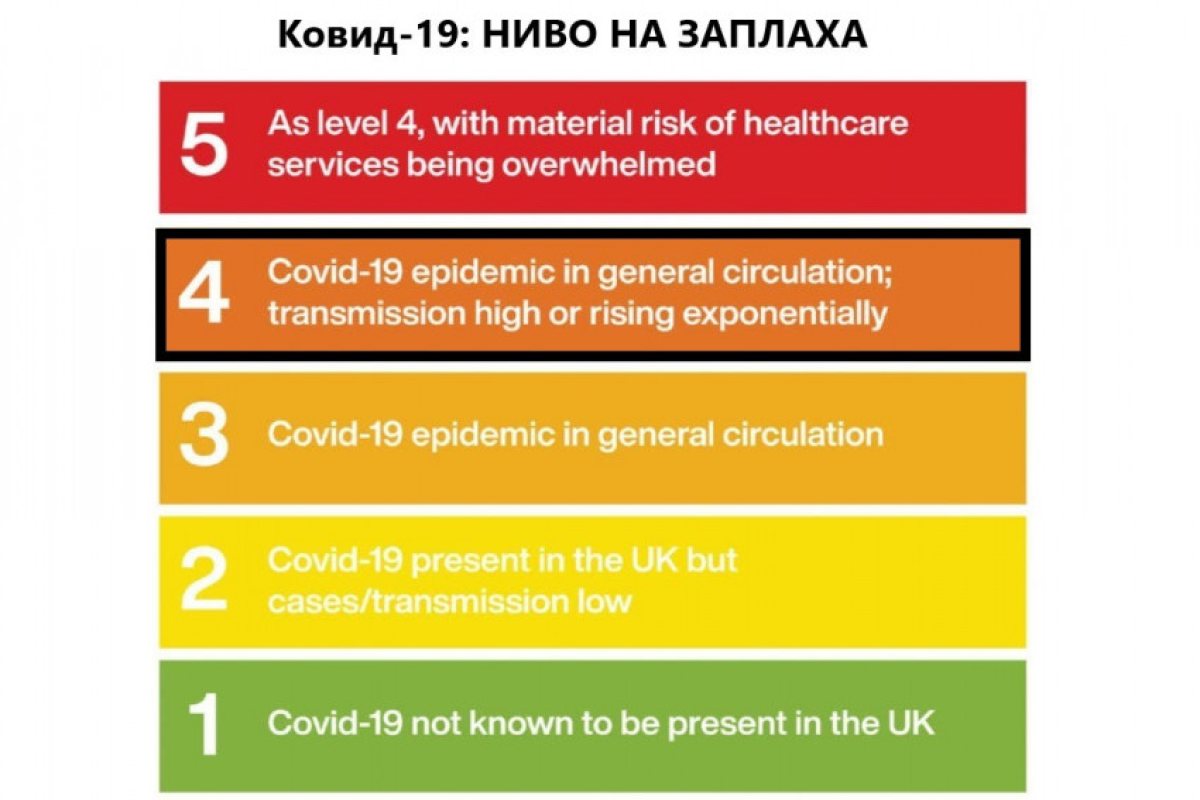 Ковид-19: НИВО НА ЗАПЛАХА

5 As level 4, with material risk of healthcare services being overwhelmed

4 Covid-19 epidemic in general circulation; transmission high or rising exponentially

3 Covid-19 epidemic in general circulation

2 Covid-19 present in the UK but cases/transmission low

1 Covid-19 not known to be present in the UK